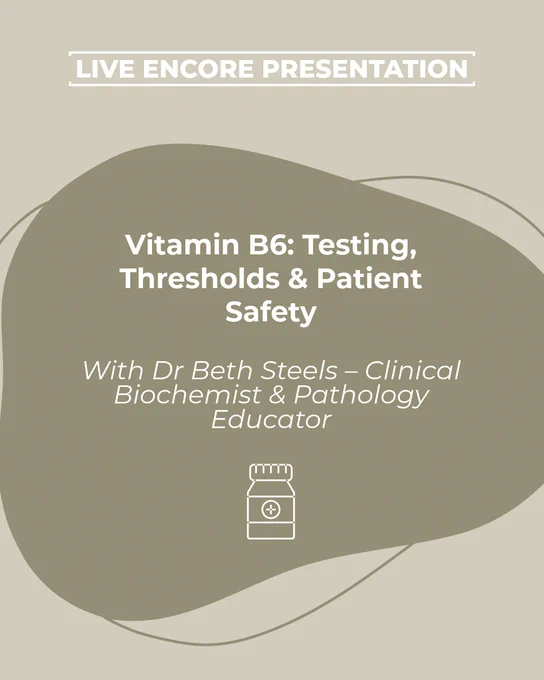 LIVE ENCORE PRESENTATION

Vitamin B6: Testing, Thresholds & Patient Safety

With Dr Beth Steels – Clinical Biochemist & Pathology Educator